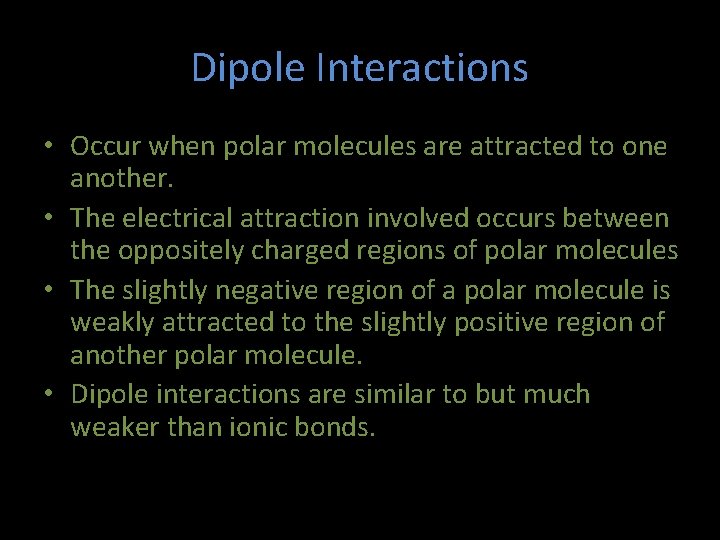 Dipole Interactions

• Occur when polar molecules are attracted to one another.
• The electrical attraction involved occurs between the oppositely charged regions of polar molecules
• The slightly negative region of a polar molecule is weakly attracted to the slightly positive region of another polar molecule.
• Dipole interactions are similar to but much weaker than ionic bonds.